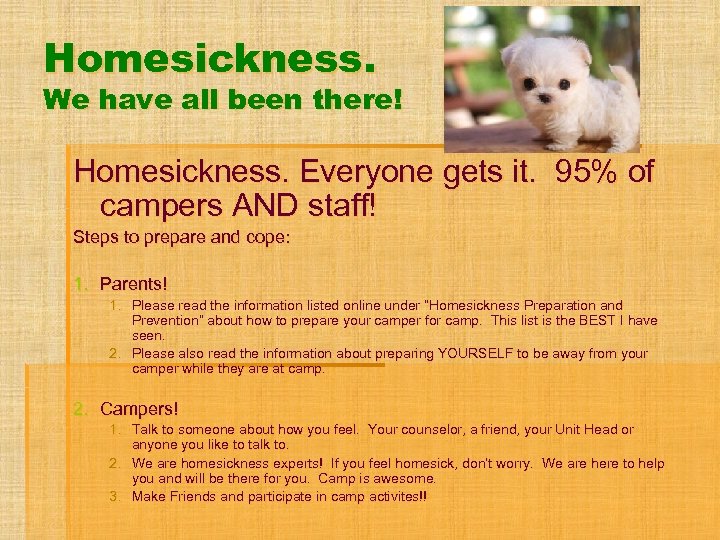 Homesickness.
We have all been there!

Homesickness. Everyone gets it. 95% of campers AND staff!

Steps to prepare and cope:

1. Parents!
   1. Please read the information listed online under "Homesickness Preparation and Prevention" about how to prepare your camper for camp. This list is the BEST I have seen.
   2. Please also read the information about preparing YOURSELF to be away from your camper while they are at camp.

2. Campers!
   1. Talk to someone about how you feel. Your counselor, a friend, your Unit Head or anyone you like to talk to.
   2. We are homesickness experts! If you feel homesick, don't worry. We are here to help you and will be there for you. Camp is awesome.
   3. Make Friends and participate in camp activites!!